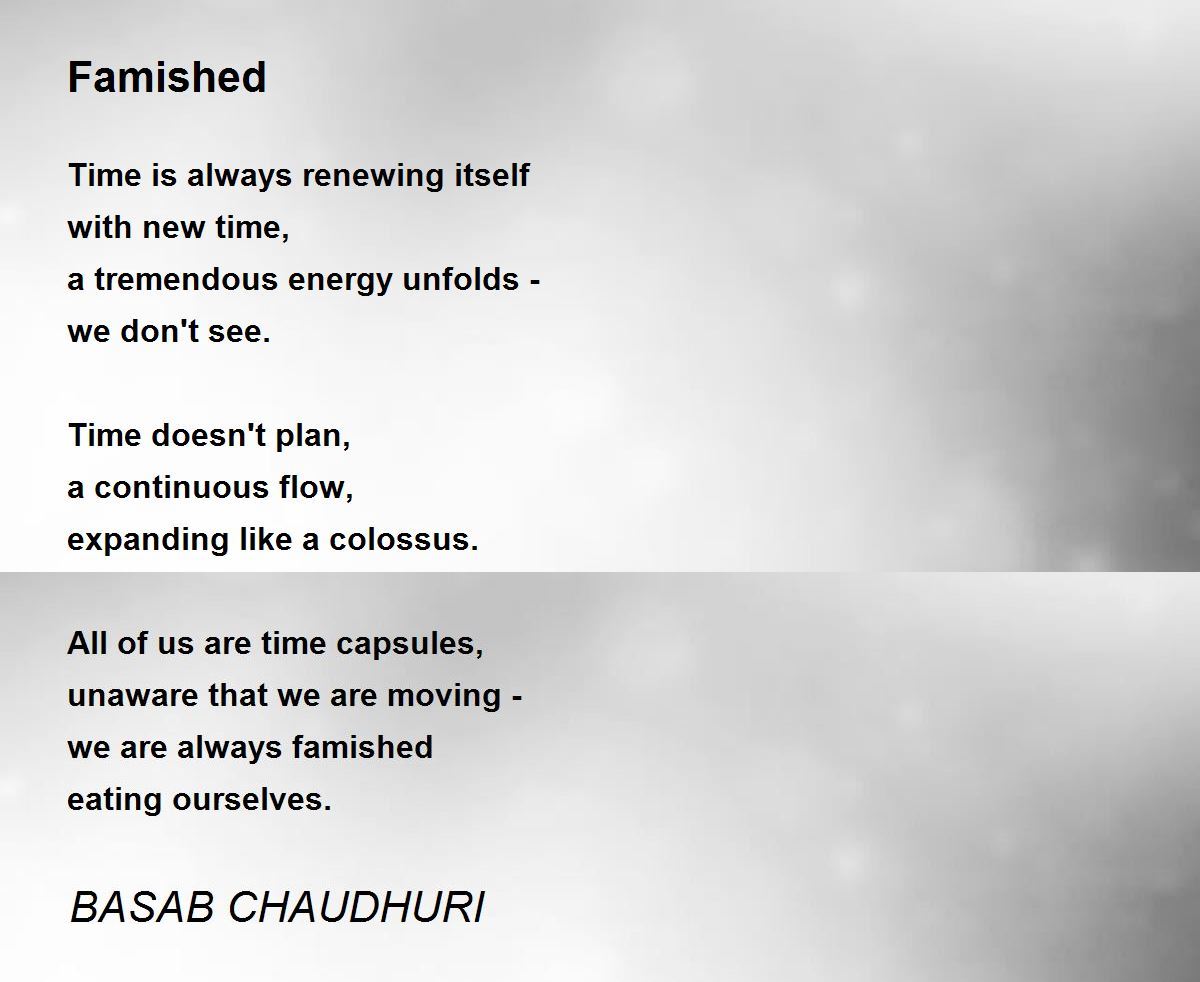 Famished

Time is always renewing itself
with new time,
a tremendous energy unfolds -
we don't see.

Time doesn't plan,
a continuous flow,
expanding like a colossus.

All of us are time capsules,
unaware that we are moving -
we are always famished
eating ourselves.

BASAB CHAUDHURI